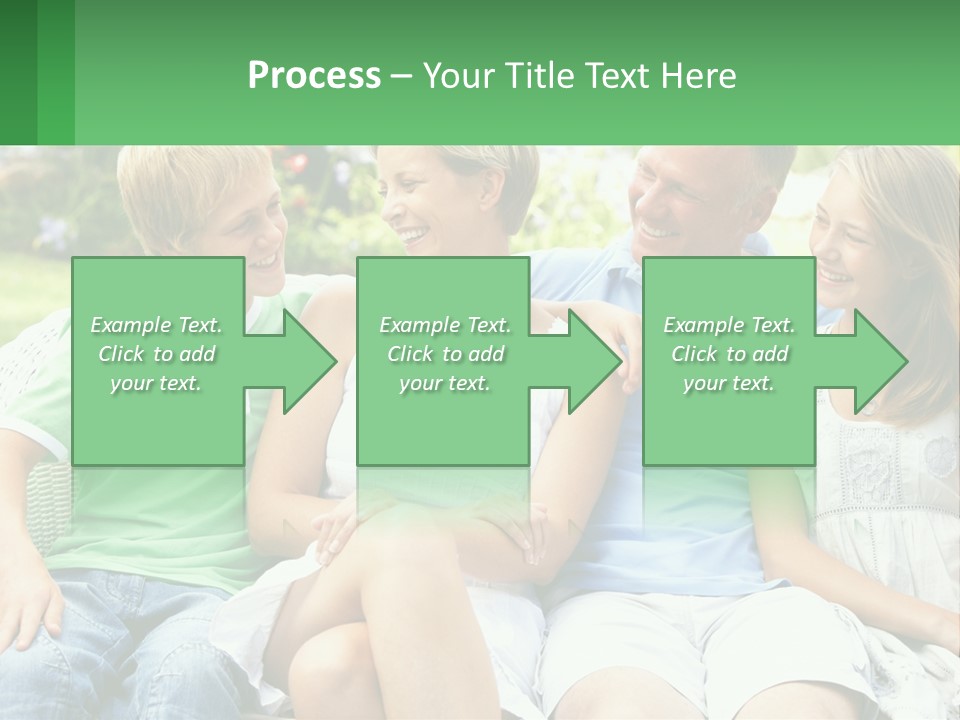 Process – Your Title Text Here

Example Text. Click to add your text.

Example Text. Click to add your text.

Example Text. Click to add your text.